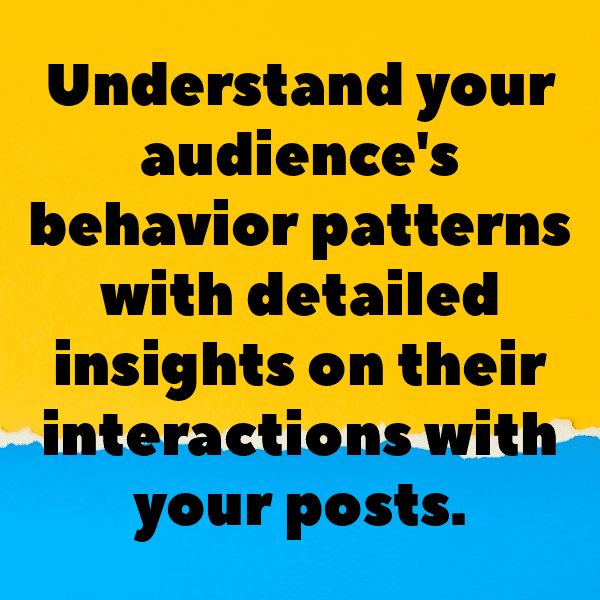 Understand your audience's behavior patterns with detailed insights on their interactions with your posts.